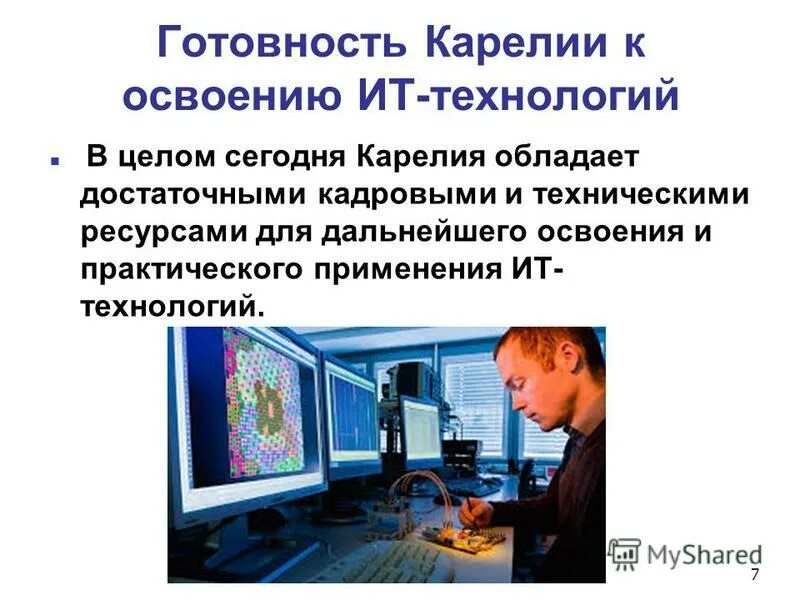 Готовность Карелии к освоению ИТ-технологий

В целом сегодня Карелия обладает достаточными кадровыми и техническими ресурсами для дальнейшего освоения и практического применения ИТ-технологий.

MyShared

7